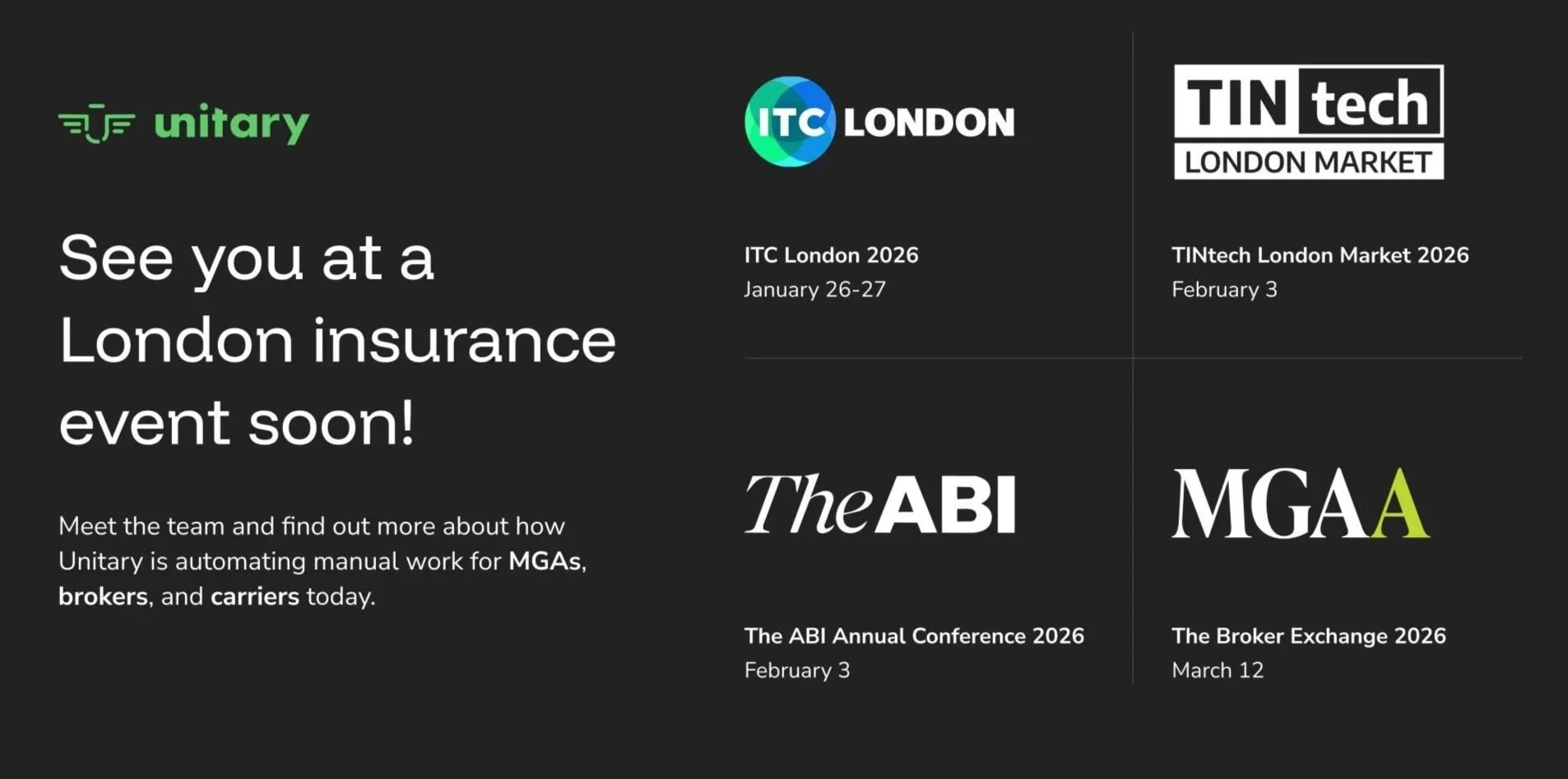 unitary

See you at a London insurance event soon!

Meet the team and find out more about how Unitary is automating manual work for MGAs, brokers, and carriers today.

ITC LONDON

ITC London 2026
January 26-27

TIN tech
LONDON MARKET

TINtech London Market 2026
February 3

The ABI

The ABI Annual Conference 2026
February 3

MGAA

The Broker Exchange 2026
March 12